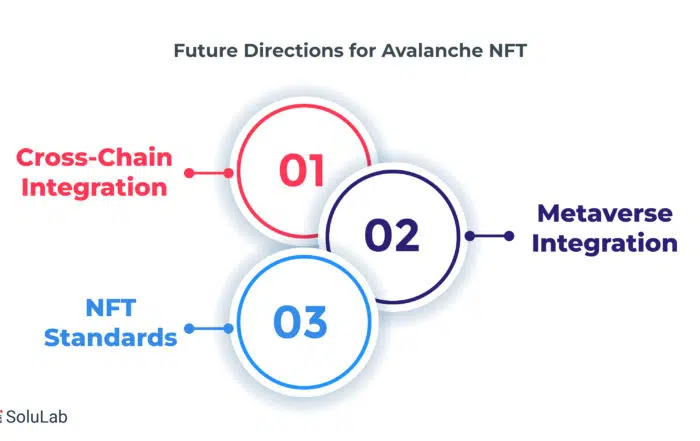 Future Directions for Avalanche NFT

Cross-Chain Integration

01

02

Metaverse Integration

NFT Standards

03

SoluLab